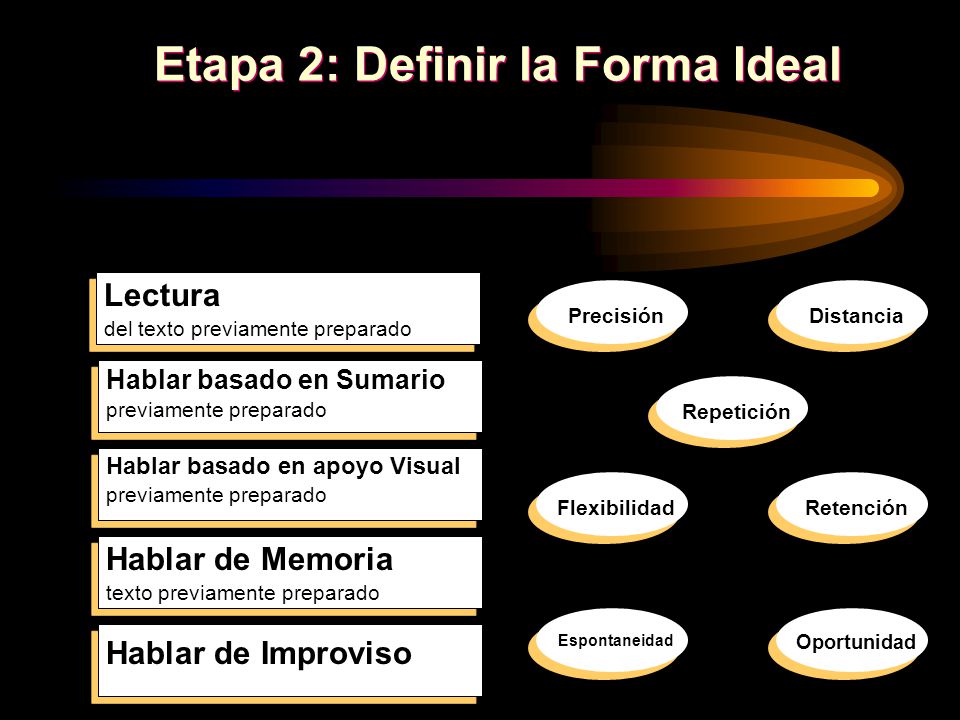 Etapa 2: Definir la Forma Ideal

Lectura
del texto previamente preparado

Hablar basado en Sumario
previamente preparado

Hablar basado en apoyo Visual
previamente preparado

Hablar de Memoria
texto previamente preparado

Hablar de Improviso

Precisión

Distancia

Repetición

Flexibilidad

Retención

Espontaneidad

Oportunidad